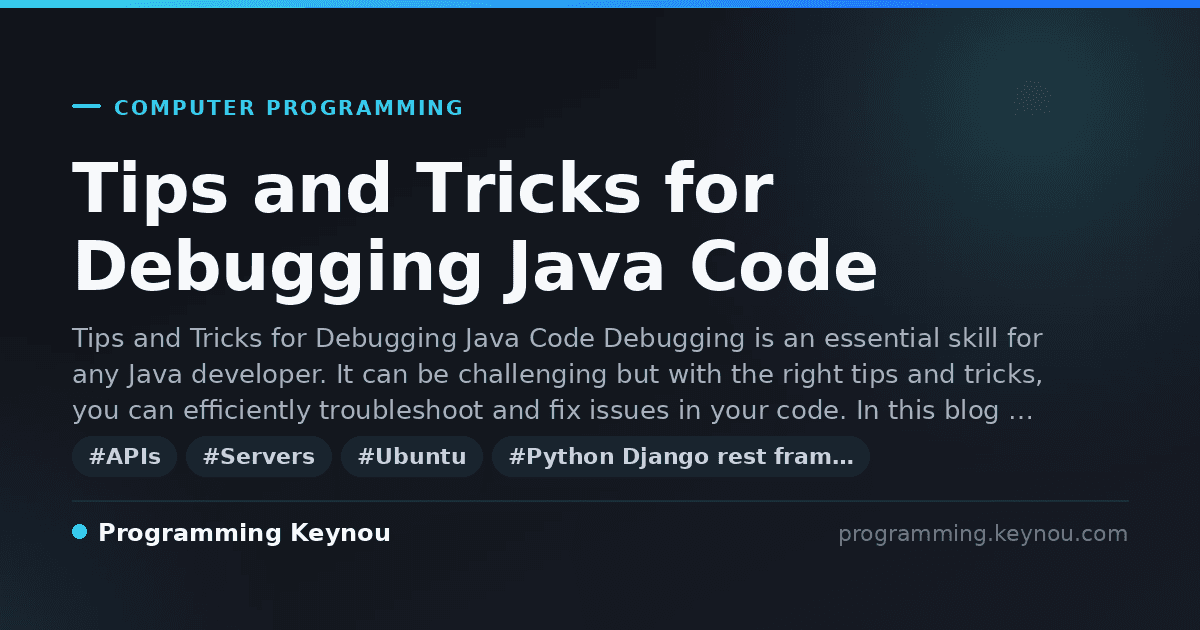 COMPUTER PROGRAMMING

Tips and Tricks for Debugging Java Code

Tips and Tricks for Debugging Java Code Debugging is an essential skill for any Java developer. It can be challenging but with the right tips and tricks, you can efficiently troubleshoot and fix issues in your code. In this blog …

#APIs #Servers #Ubuntu #Python Django rest fram…

Programming Keynou

programming.keynou.com